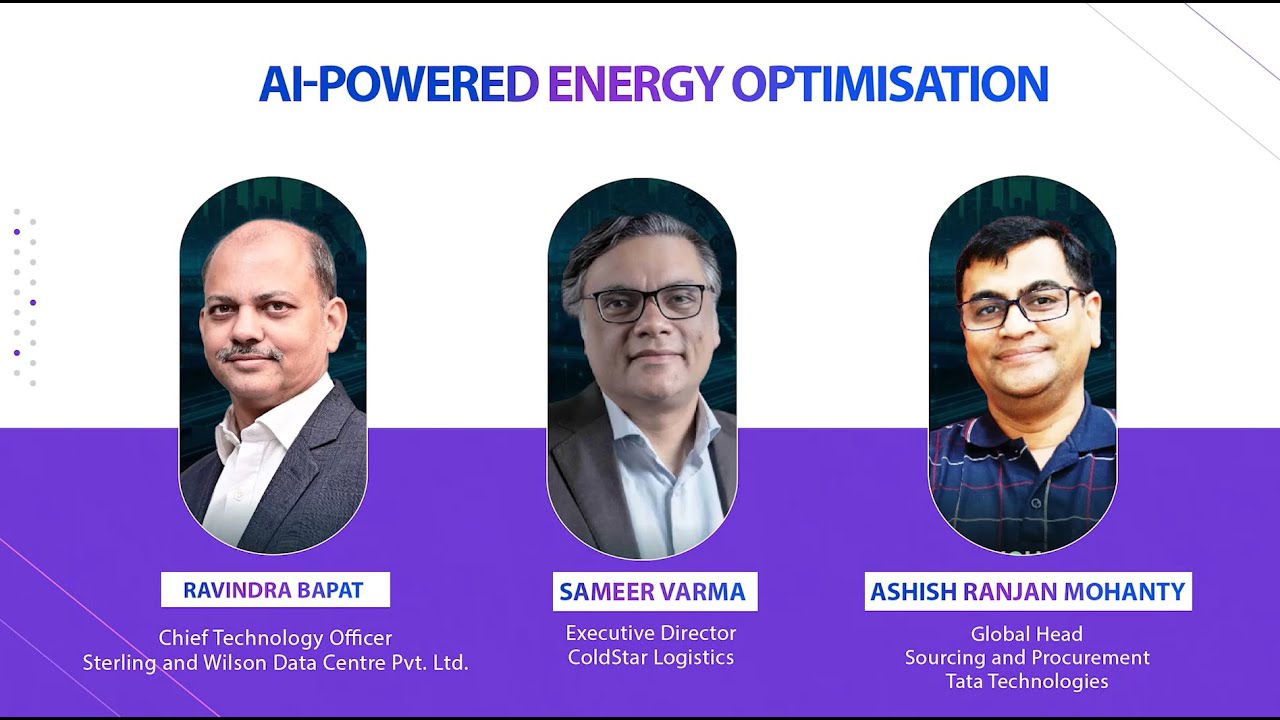 AI-POWERED ENERGY OPTIMISATION

RAVINDRA BAPAT
Chief Technology Officer
Sterling and Wilson Data Centre Pvt. Ltd.

SAMEER VARMA
Executive Director
ColdStar Logistics

ASHISH RANJAN MOHANTY
Global Head
Sourcing and Procurement
Tata Technologies